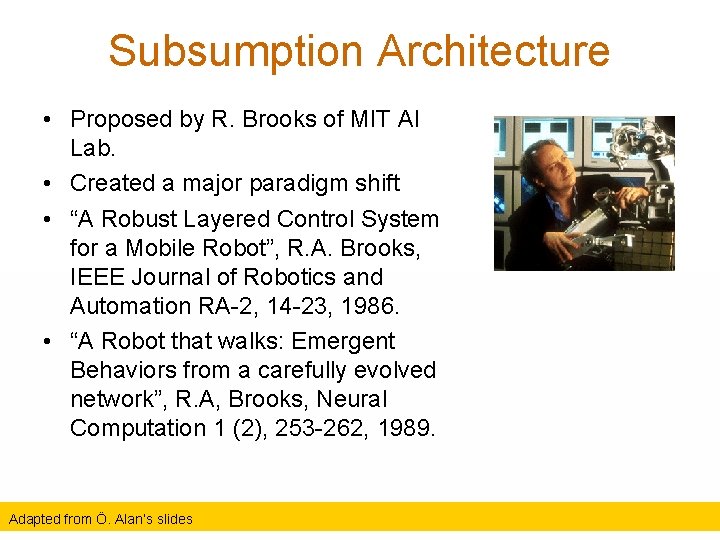 Subsumption Architecture

• Proposed by R. Brooks of MIT AI Lab.

• Created a major paradigm shift

• “A Robust Layered Control System for a Mobile Robot”, R.A. Brooks, IEEE Journal of Robotics and Automation RA-2, 14-23, 1986.

• “A Robot that walks: Emergent Behaviors from a carefully evolved network”, R.A, Brooks, Neural Computation 1 (2), 253-262, 1989.

Adapted from Ö. Alan's slides